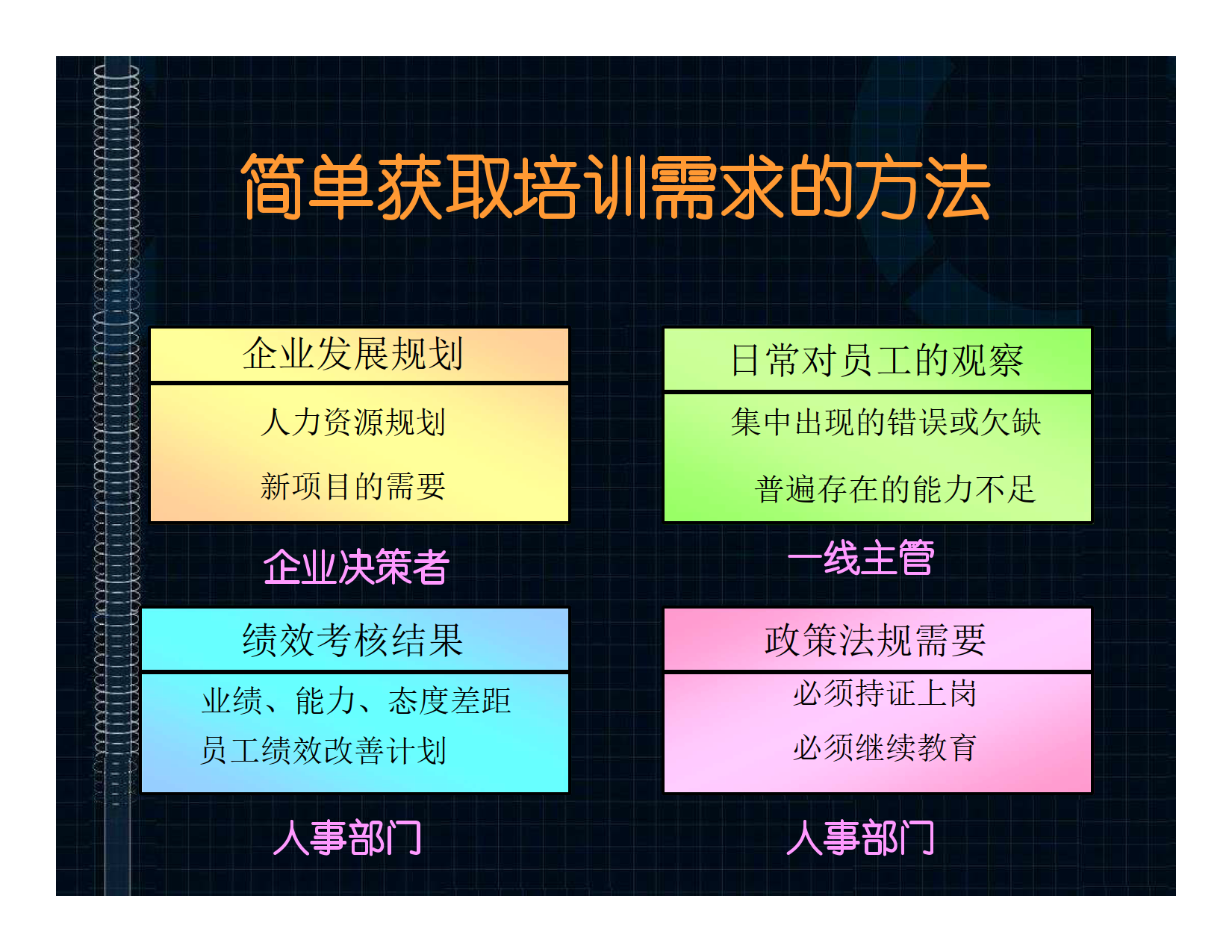 简单获取培训需求的方法

企业发展规划

人力资源规划

新项目的需要

企业决策者

日常对员工的观察

集中出现的错误或欠缺

普遍存在的能力不足

一线主管

绩效考核结果

业绩、能力、态度差距

员工绩效改善计划

人事部门

政策法规需要

必须持证上岗

必须继续教育

人事部门